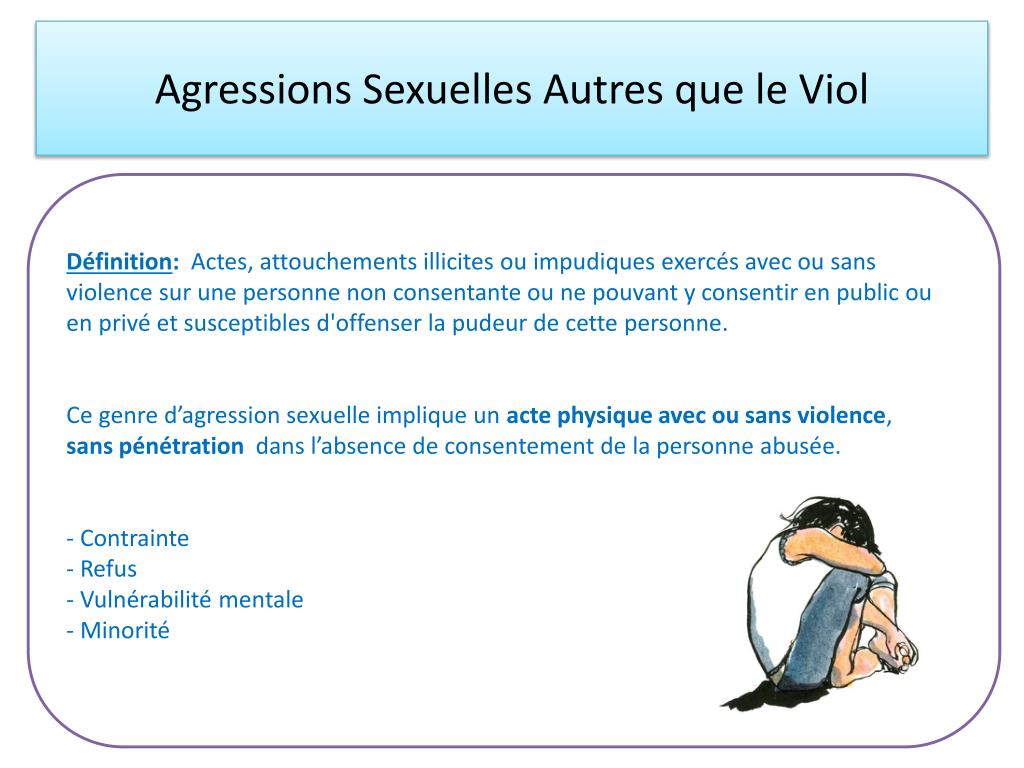 Agressions Sexuelles Autres que le Viol

Définition: Actes, attouchements illicites ou impudiques exercés avec ou sans violence sur une personne non consentante ou ne pouvant y consentir en public ou en privé et susceptibles d'offenser la pudeur de cette personne.

Ce genre d’agression sexuelle implique un acte physique avec ou sans violence, sans pénétration dans l’absence de consentement de la personne abusée.

- Contrainte
- Refus
- Vulnérabilité mentale
- Minorité